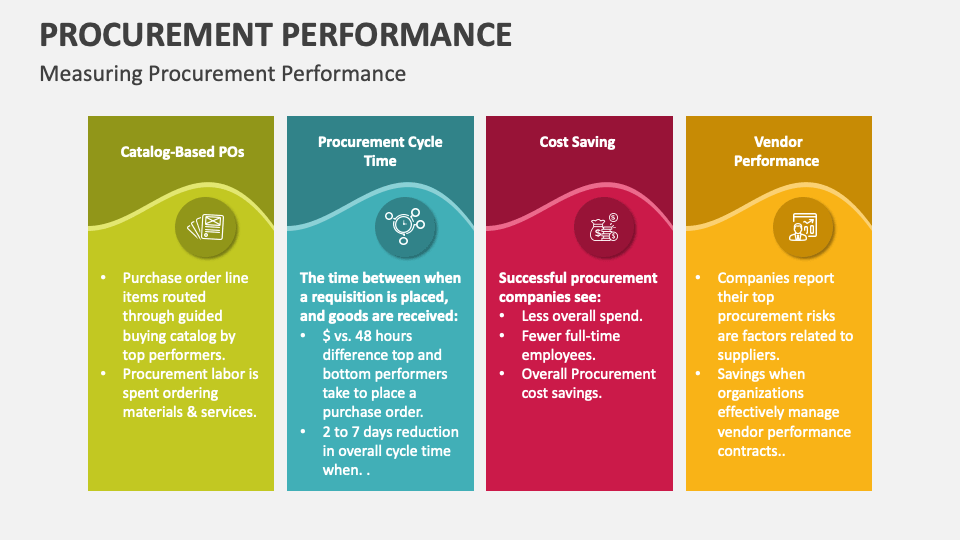 PROCUREMENT PERFORMANCE

Measuring Procurement Performance

Catalog-Based POs

• Purchase order line items routed through guided buying catalog by top performers.
• Procurement labor is spent ordering materials & services.

Procurement Cycle Time

The time between when a requisition is placed, and goods are received:
• $ vs. 48 hours difference top and bottom performers take to place a purchase order.
• 2 to 7 days reduction in overall cycle time when. .

Cost Saving

Successful procurement companies see:
• Less overall spend.
• Fewer full-time employees.
• Overall Procurement cost savings.

Vendor Performance

• Companies report their top procurement risks are factors related to suppliers.
• Savings when organizations effectively manage vendor performance contracts..